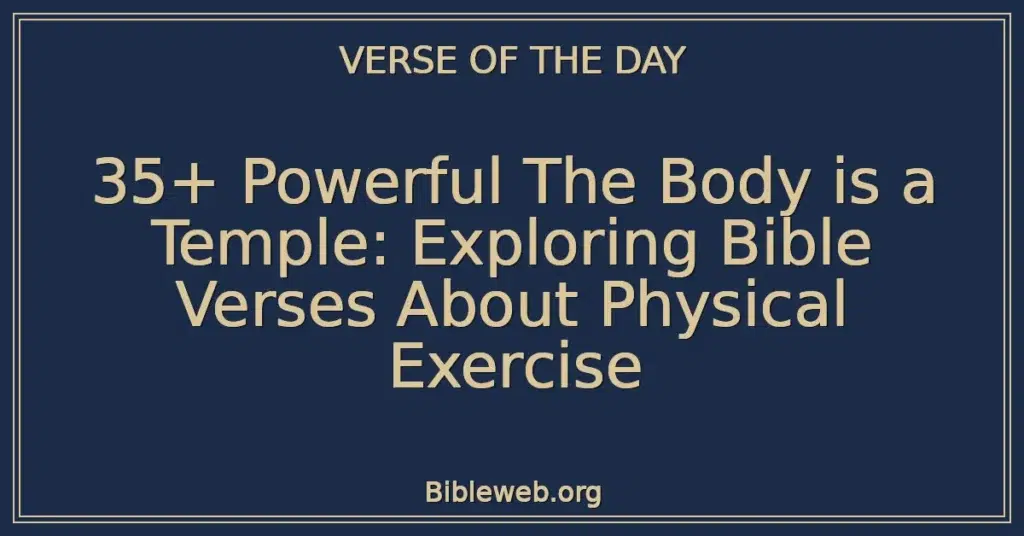 VERSE OF THE DAY

35+ Powerful The Body is a Temple: Exploring Bible Verses About Physical Exercise

Bibleweb.org